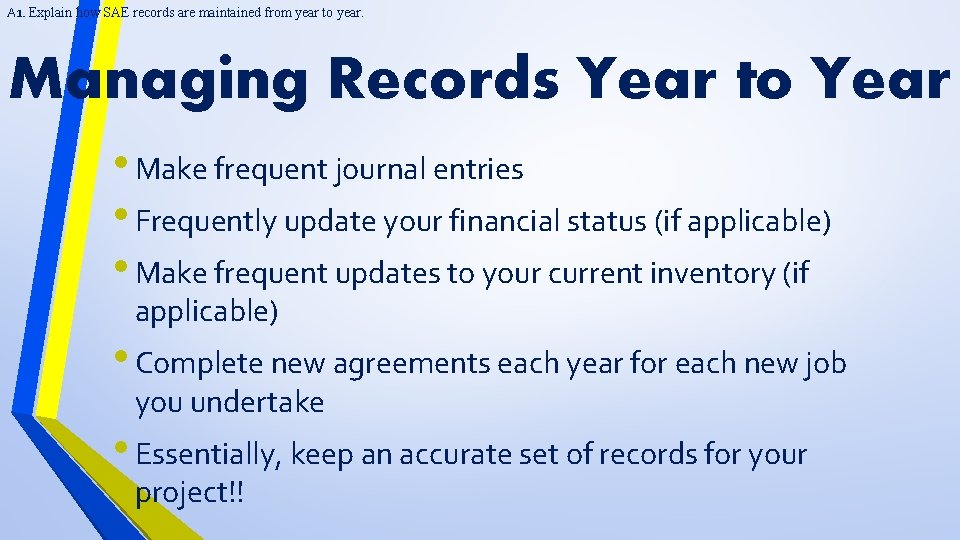 A1. Explain how SAE records are maintained from year to year.

Managing Records Year to Year

• Make frequent journal entries
• Frequently update your financial status (if applicable)
• Make frequent updates to your current inventory (if applicable)
• Complete new agreements each year for each new job you undertake
• Essentially, keep an accurate set of records for your project!!